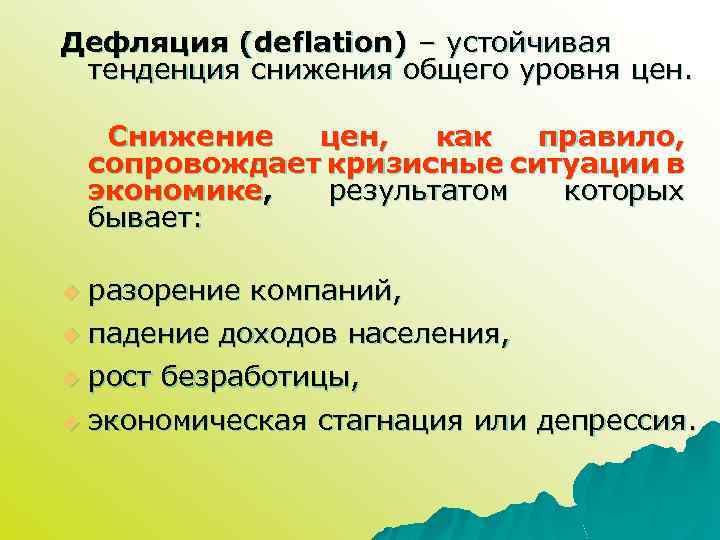 Дефляция (deflation) – устойчивая тенденция снижения общего уровня цен.

Снижение цен, как правило, сопровождает кризисные ситуации в экономике, результатом которых бывает:

разорение компаний,
падение доходов населения,
рост безработицы,
экономическая стагнация или депрессия.